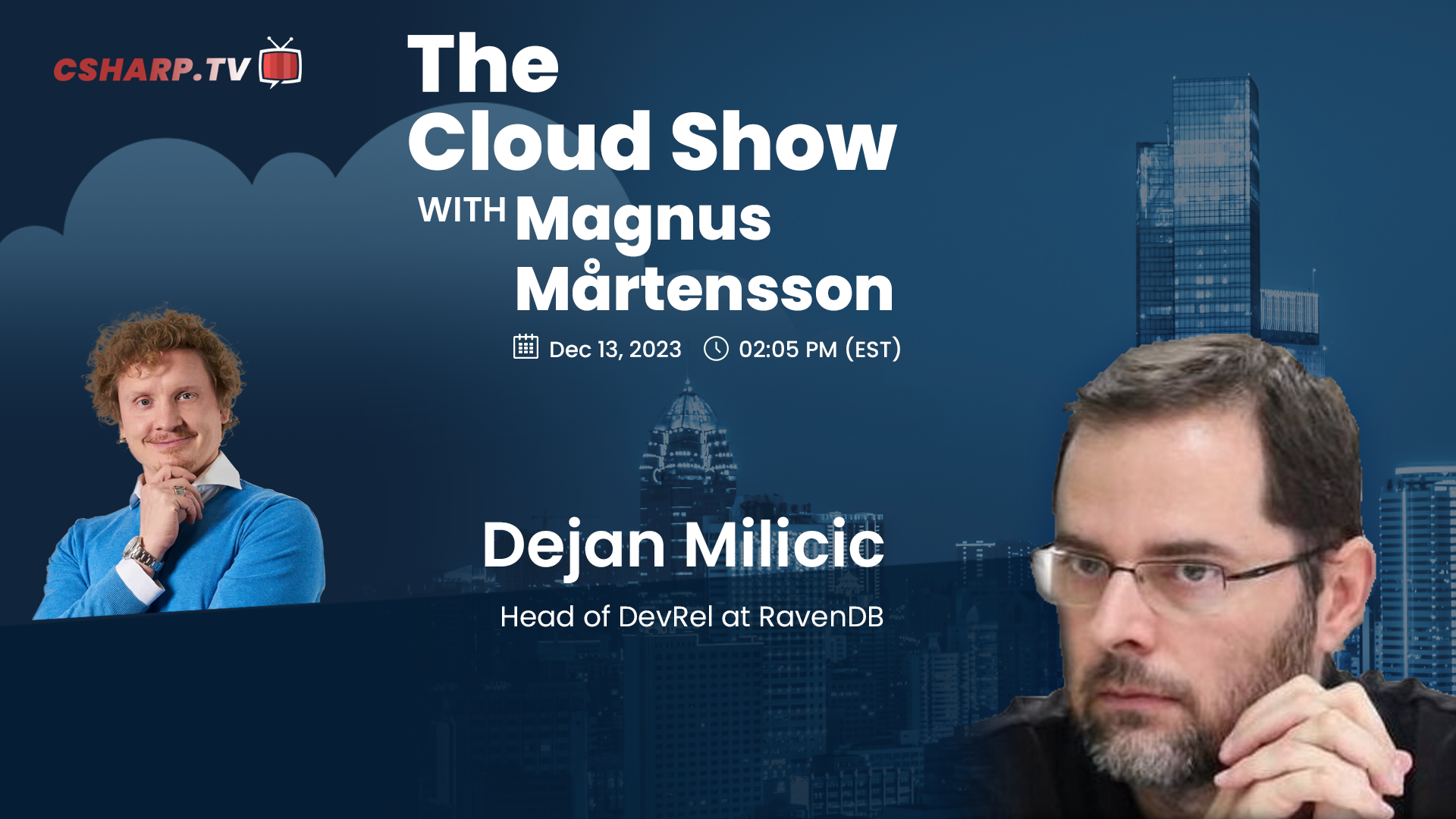 CSHARP.TV

The Cloud Show

WITH Magnus Mårtensson

Dec 13, 2023 02:05 PM (EST)

Dejan Milicic

Head of DevRel at RavenDB